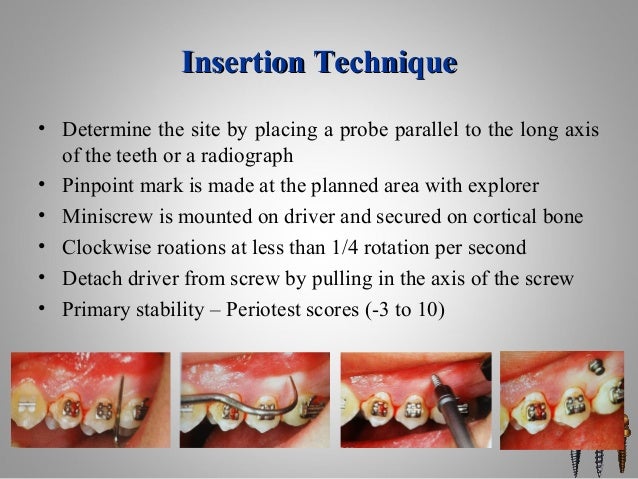 Insertion Technique

• Determine the site by placing a probe parallel to the long axis of the teeth or a radiograph
• Pinpoint mark is made at the planned area with explorer
• Miniscrew is mounted on driver and secured on cortical bone
• Clockwise roations at less than 1/4 rotation per second
• Detach driver from screw by pulling in the axis of the screw
• Primary stability – Periotest scores (-3 to 10)